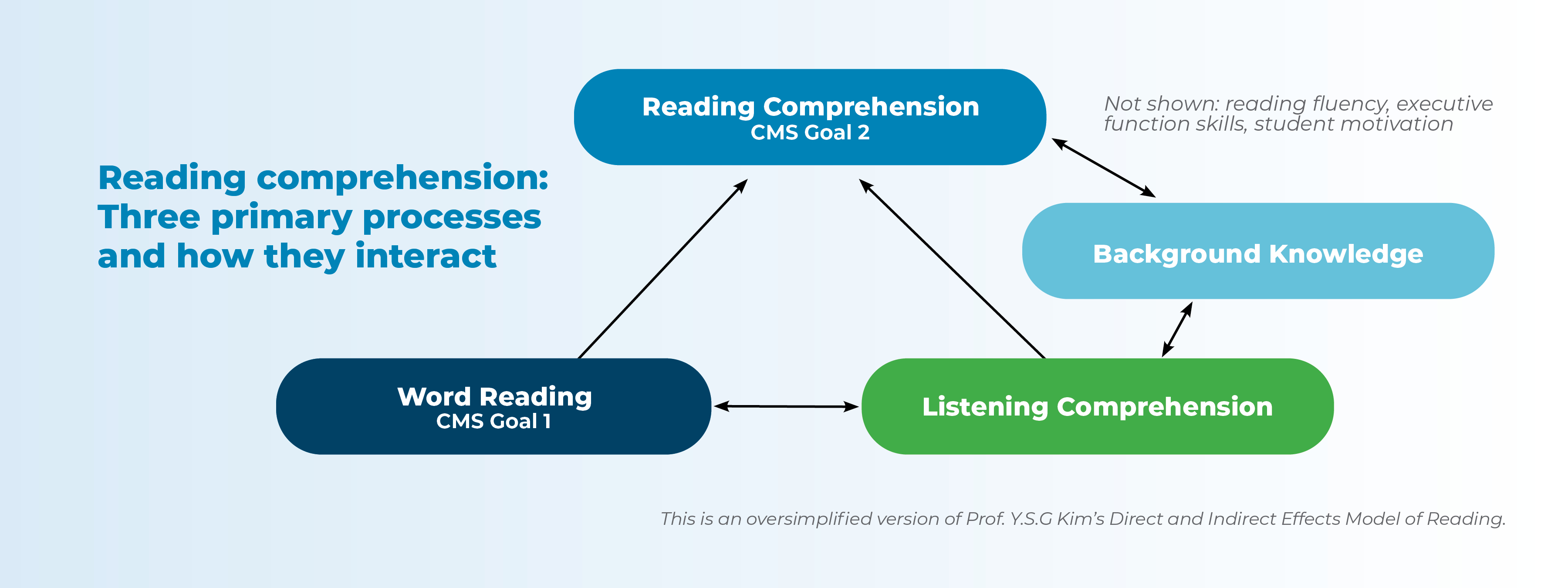 Reading comprehension: Three primary processes and how they interact

Reading Comprehension
CMS Goal 2

Not shown: reading fluency, executive function skills, student motivation

Background Knowledge

Word Reading
CMS Goal 1

Listening Comprehension

This is an oversimplified version of Prof. Y.S.G Kim's Direct and Indirect Effects Model of Reading.